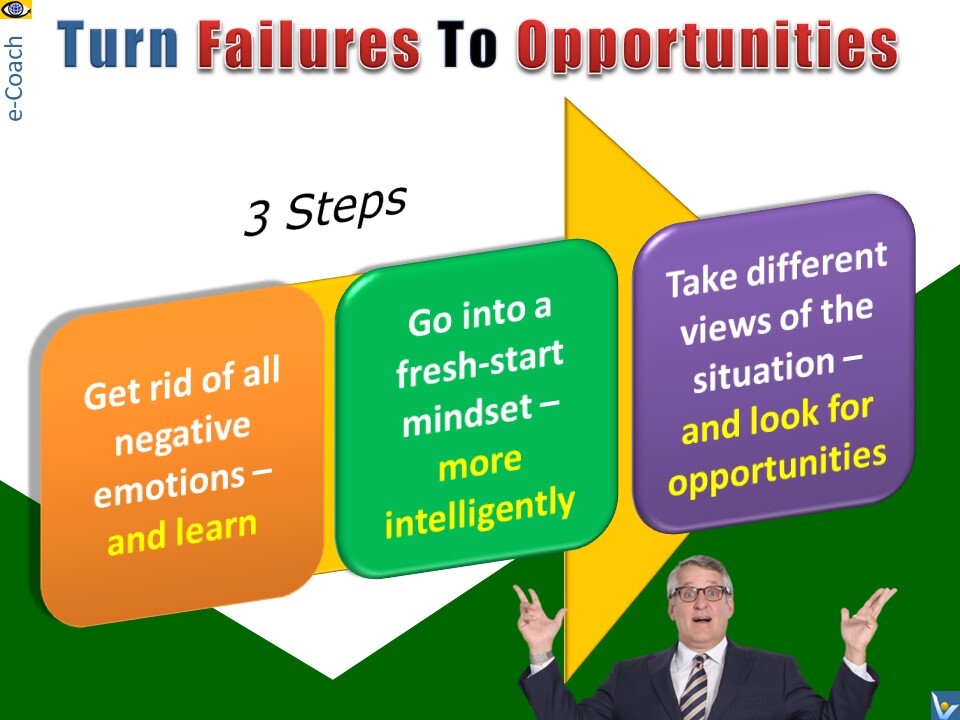 e-Coach

Turn Failures To Opportunities

3 Steps

Get rid of all negative emotions – and learn

Go into a fresh-start mindset – more intelligently

Take different views of the situation – and look for opportunities